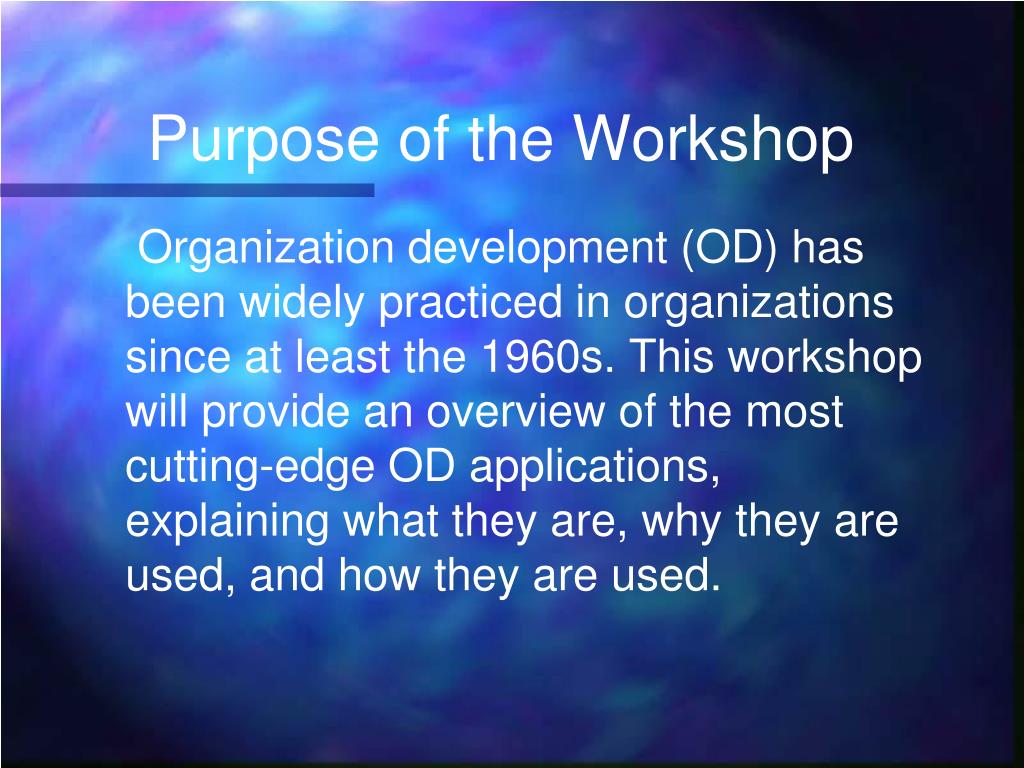 Purpose of the Workshop

Organization development (OD) has been widely practiced in organizations since at least the 1960s. This workshop will provide an overview of the most cutting-edge OD applications, explaining what they are, why they are used, and how they are used.